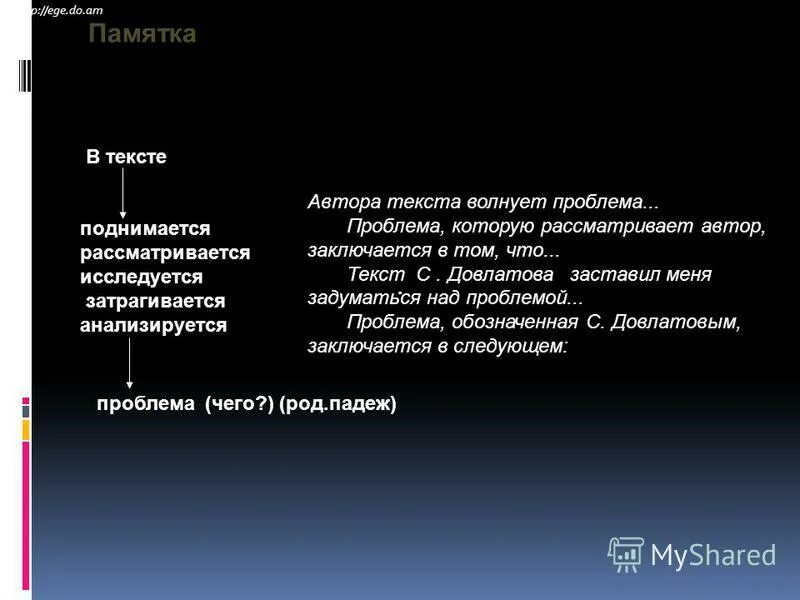 p://ege.do.am

Памятка

В тексте

поднимается
рассматривается
исследуется
затрагивается
анализируется

проблема (чего?) (род.падеж)

Автора текста волнует проблема...
Проблема, которую рассматривает автор, заключается в том, что...
Текст С . Довлатова заставил меня задуматься над проблемой...
Проблема, обозначенная С. Довлатовым, заключается в следующем:

MyShared